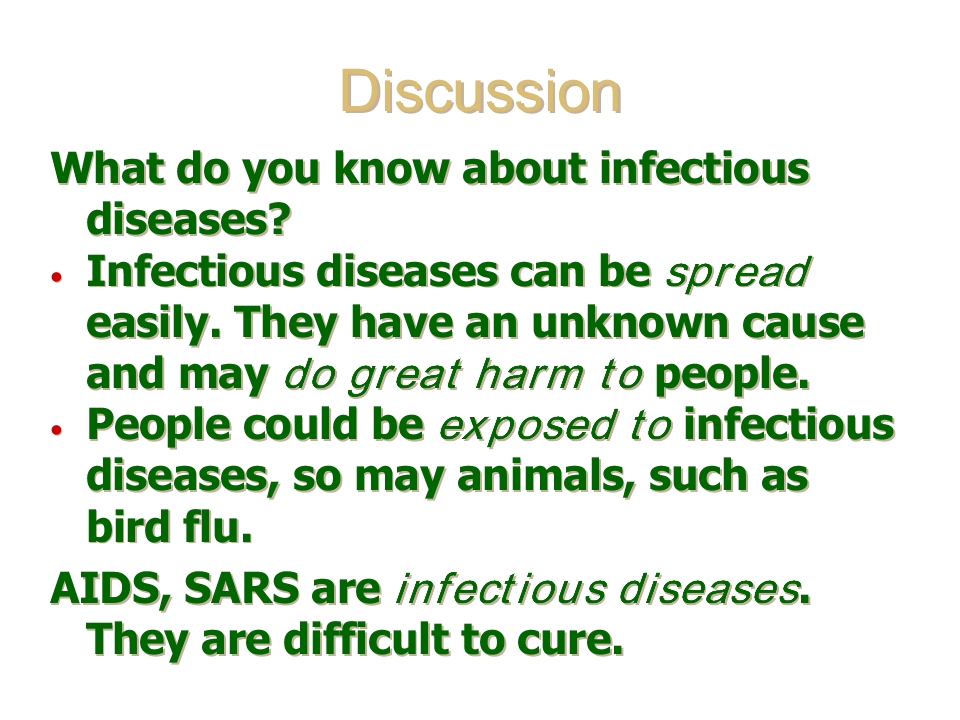 Discussion

What do you know about infectious diseases?

• Infectious diseases can be spread easily. They have an unknown cause and may do great harm to people.
• People could be exposed to infectious diseases, so may animals, such as bird flu.

AIDS, SARS are infectious diseases. They are difficult to cure.